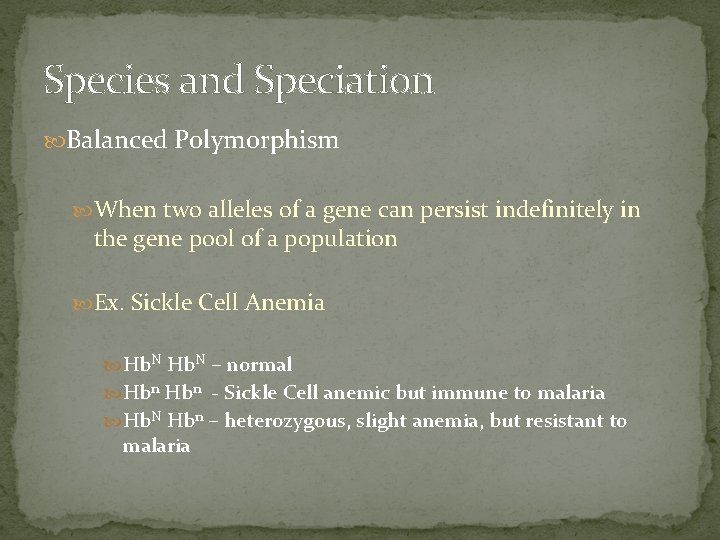 Species and Speciation

Balanced Polymorphism

When two alleles of a gene can persist indefinitely in the gene pool of a population

Ex. Sickle Cell Anemia

$Hb^N$ $Hb^N$ – normal
$Hb^n$ $Hb^n$ - Sickle Cell anemic but immune to malaria
$Hb^N$ $Hb^n$ – heterozygous, slight anemia, but resistant to malaria